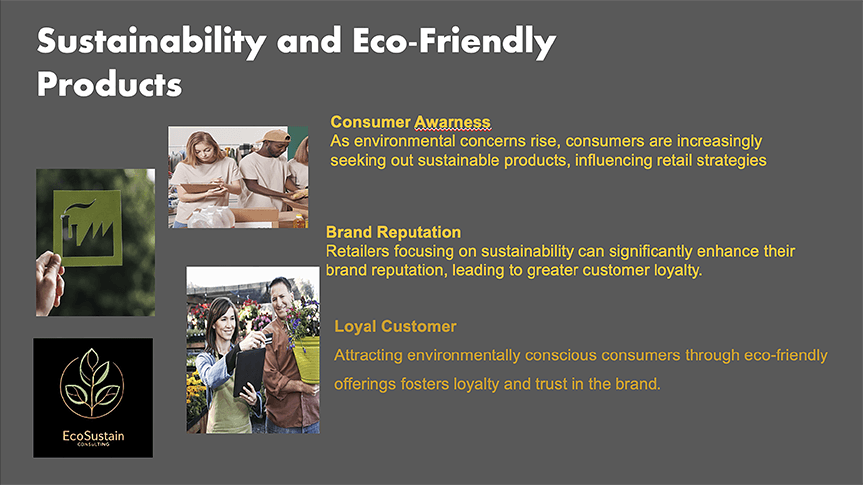 Sustainability and Eco-Friendly Products

Consumer Awarness
As environmental concerns rise, consumers are increasingly seeking out sustainable products, influencing retail strategies

Brand Reputation
Retailers focusing on sustainability can significantly enhance their brand reputation, leading to greater customer loyalty.

Loyal Customer
Attracting environmentally conscious consumers through eco-friendly offerings fosters loyalty and trust in the brand.

EcoSustain
CONSULTING